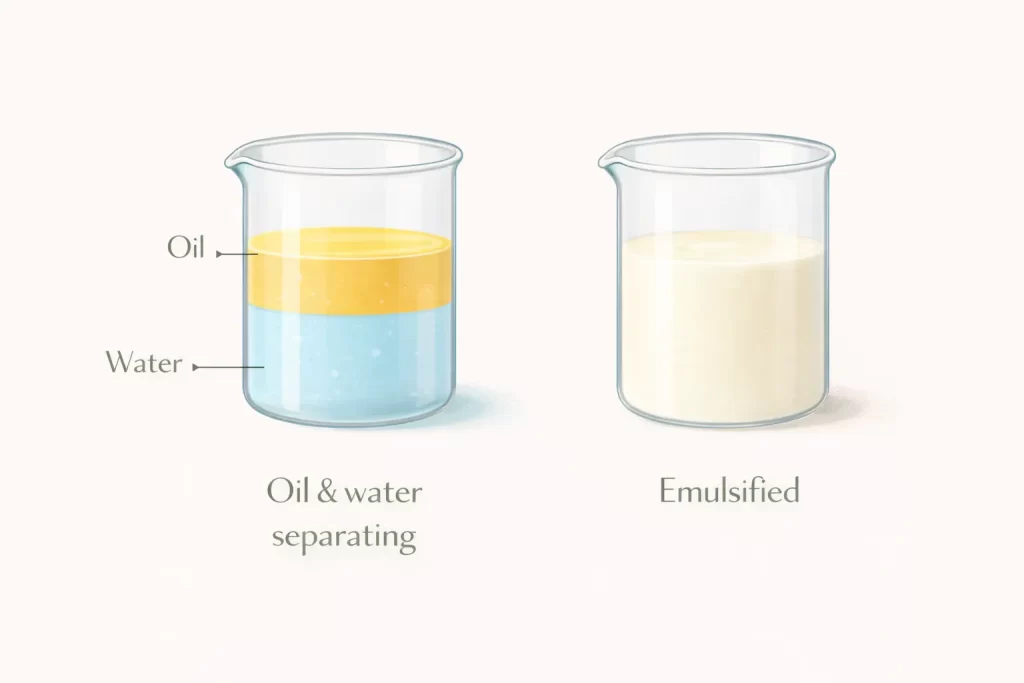 Oil

Water

Oil & water separating

Emulsified